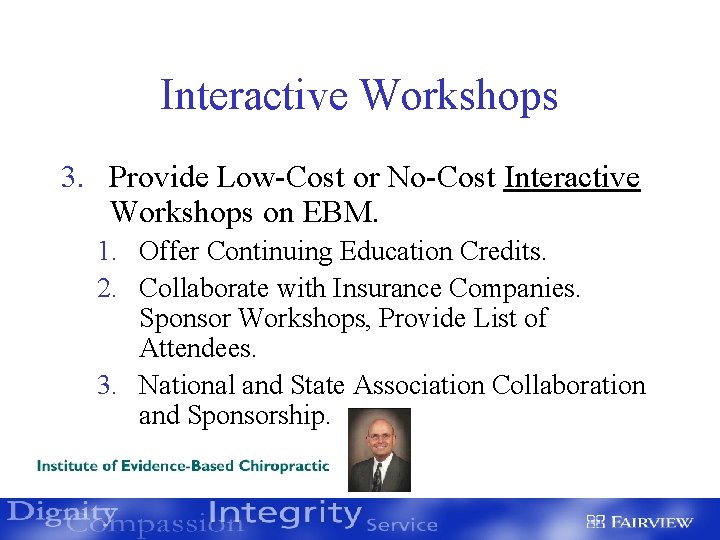 Interactive Workshops

3. Provide Low-Cost or No-Cost Interactive Workshops on EBM.
1. Offer Continuing Education Credits.
2. Collaborate with Insurance Companies. Sponsor Workshops, Provide List of Attendees.
3. National and State Association Collaboration and Sponsorship.

Institute of Evidence-Based Chiropractic

Dignity Compassion Integrity Service

FAIRVIEW